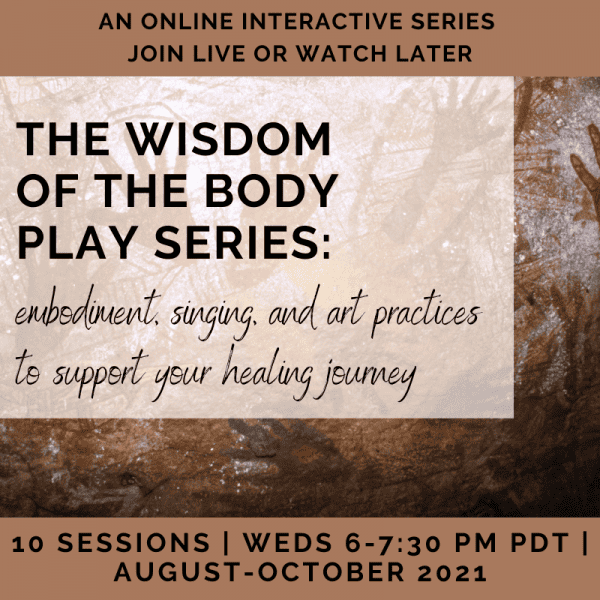 AN ONLINE INTERACTIVE SERIES
JOIN LIVE OR WATCH LATER

THE WISDOM OF THE BODY PLAY SERIES:

embodiment, singing, and art practices to support your healing journey

10 SESSIONS | WEDS 6-7:30 PM PDT | AUGUST-OCTOBER 2021